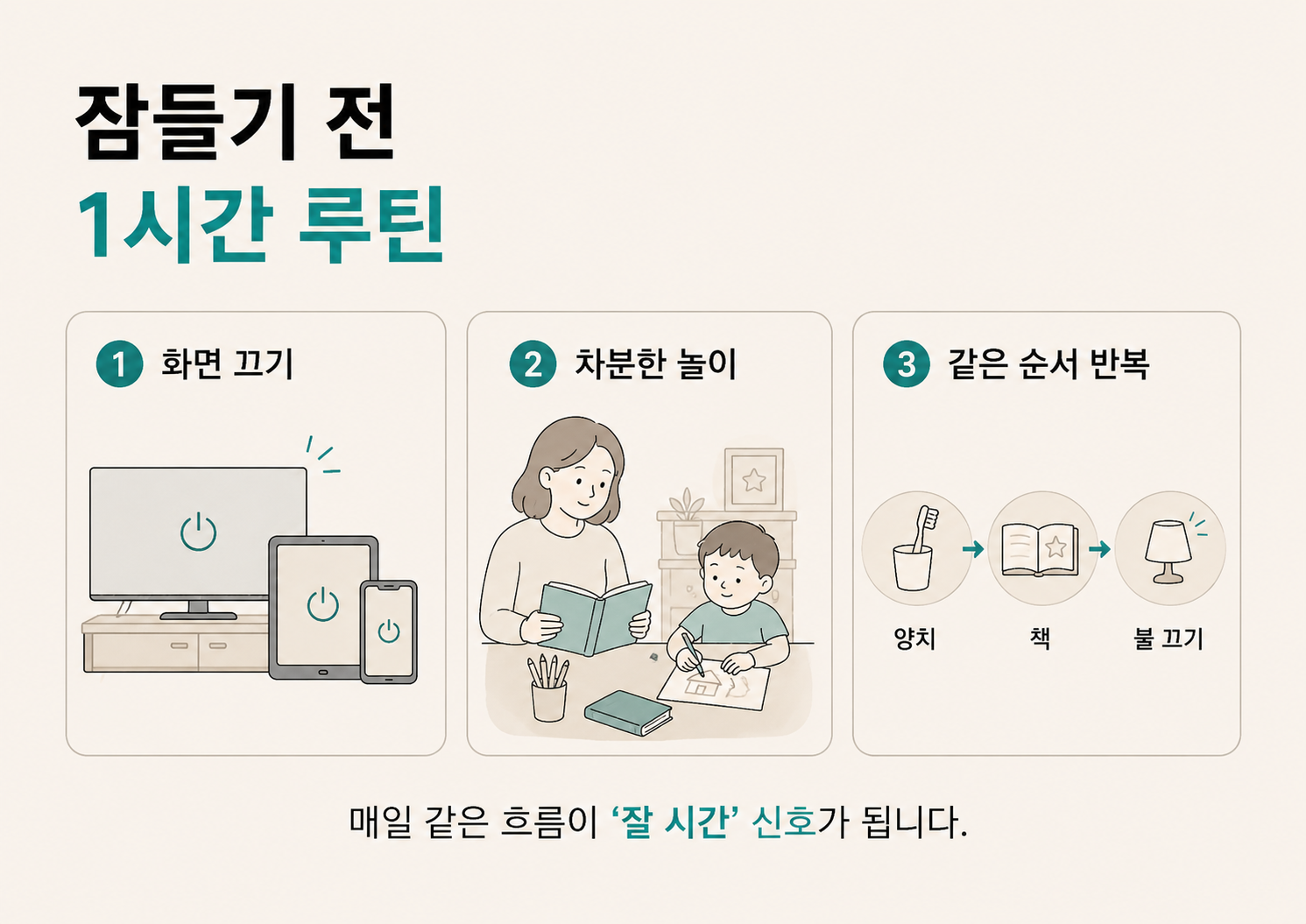 잠들기 전
1시간 루틴

1 화면 끄기

2 차분한 놀이

3 같은 순서 반복

양치 책 불 끄기

매일 같은 흐름이 ‘잘 시간’ 신호가 됩니다.